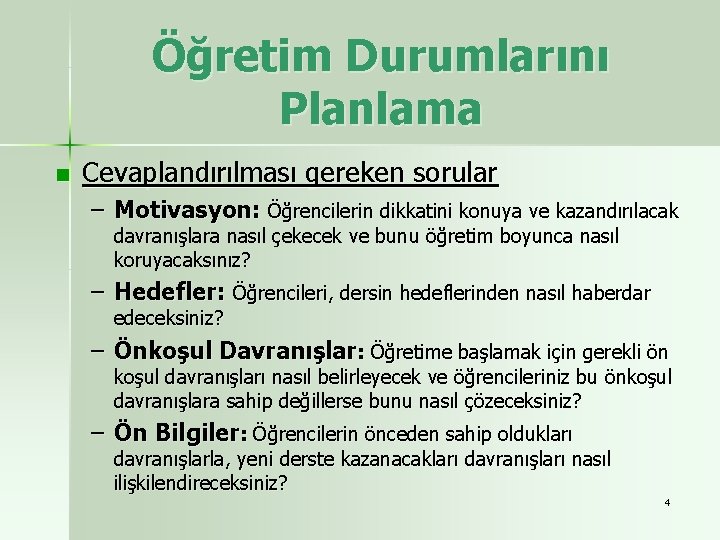 Öğretim Durumlarını Planlama

Cevaplandırılması gereken sorular

– Motivasyon: Öğrencilerin dikkatini konuya ve kazandırılacak davranışlara nasıl çekecek ve bunu öğretim boyunca nasıl koruyacaksınız?

– Hedefler: Öğrencileri, dersin hedeflerinden nasıl haberdar edeceksiniz?

– Önkoşul Davranışlar: Öğretime başlamak için gerekli ön koşul davranışları nasıl belirleyecek ve öğrencileriniz bu önkoşul davranışlara sahip değillerse bunu nasıl çözeceksiniz?

– Ön Bilgiler: Öğrencilerin önceden sahip oldukları davranışlarla, yeni derste kazanacakları davranışları nasıl ilişkilendireceksiniz?

4